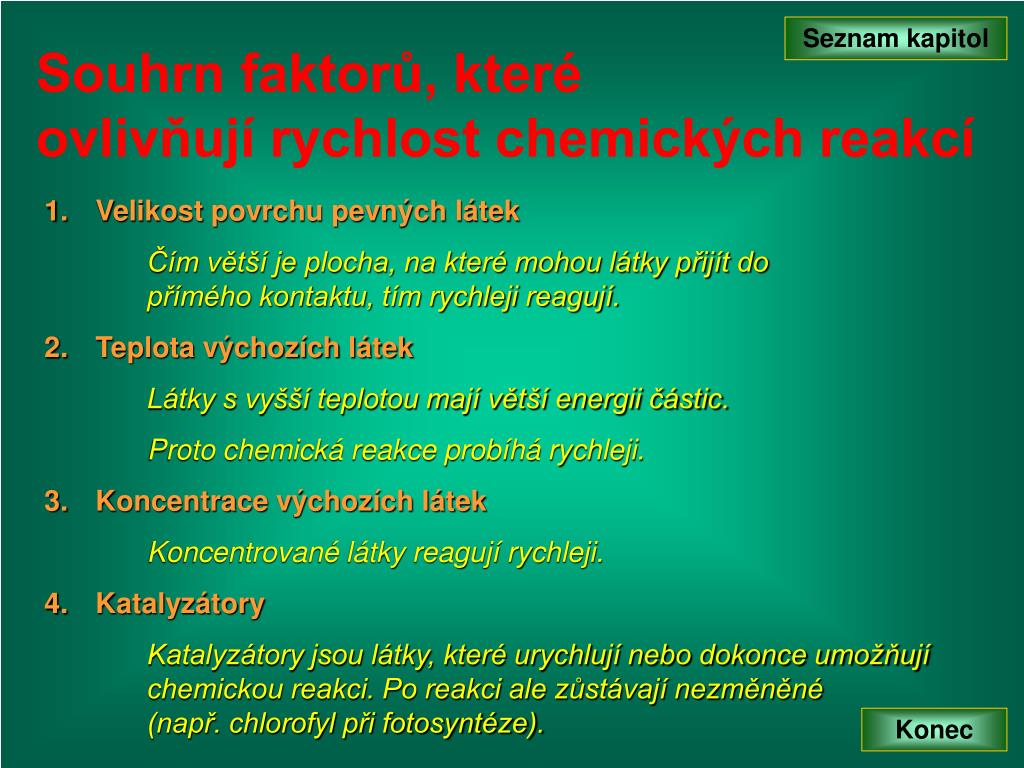 Seznam kapitol

Souhrn faktorů, které ovlivňují rychlost chemických reakcí

1. Velikost povrchu pevných látek

Čím větší je plocha, na které mohou látky přijít do přímého kontaktu, tím rychleji reagují.

2. Teplota výchozích látek

Látky s vyšší teplotou mají větší energii částic.

Proto chemická reakce probíhá rychleji.

3. Koncentrace výchozích látek

Koncentrované látky reagují rychleji.

4. Katalyzátory

Katalyzátory jsou látky, které urychlují nebo dokonce umožňují chemickou reakci. Po reakci ale zůstávají nezměněné (např. chlorofyl při fotosyntéze).

Konec